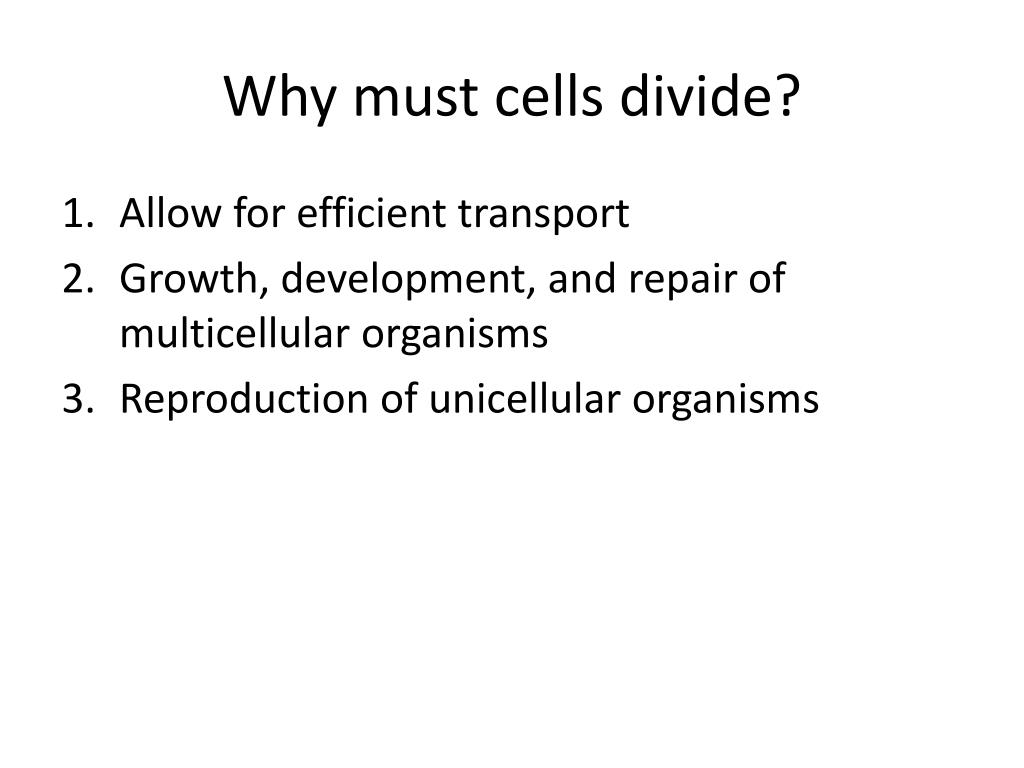 Why must cells divide?

1. Allow for efficient transport
2. Growth, development, and repair of multicellular organisms
3. Reproduction of unicellular organisms